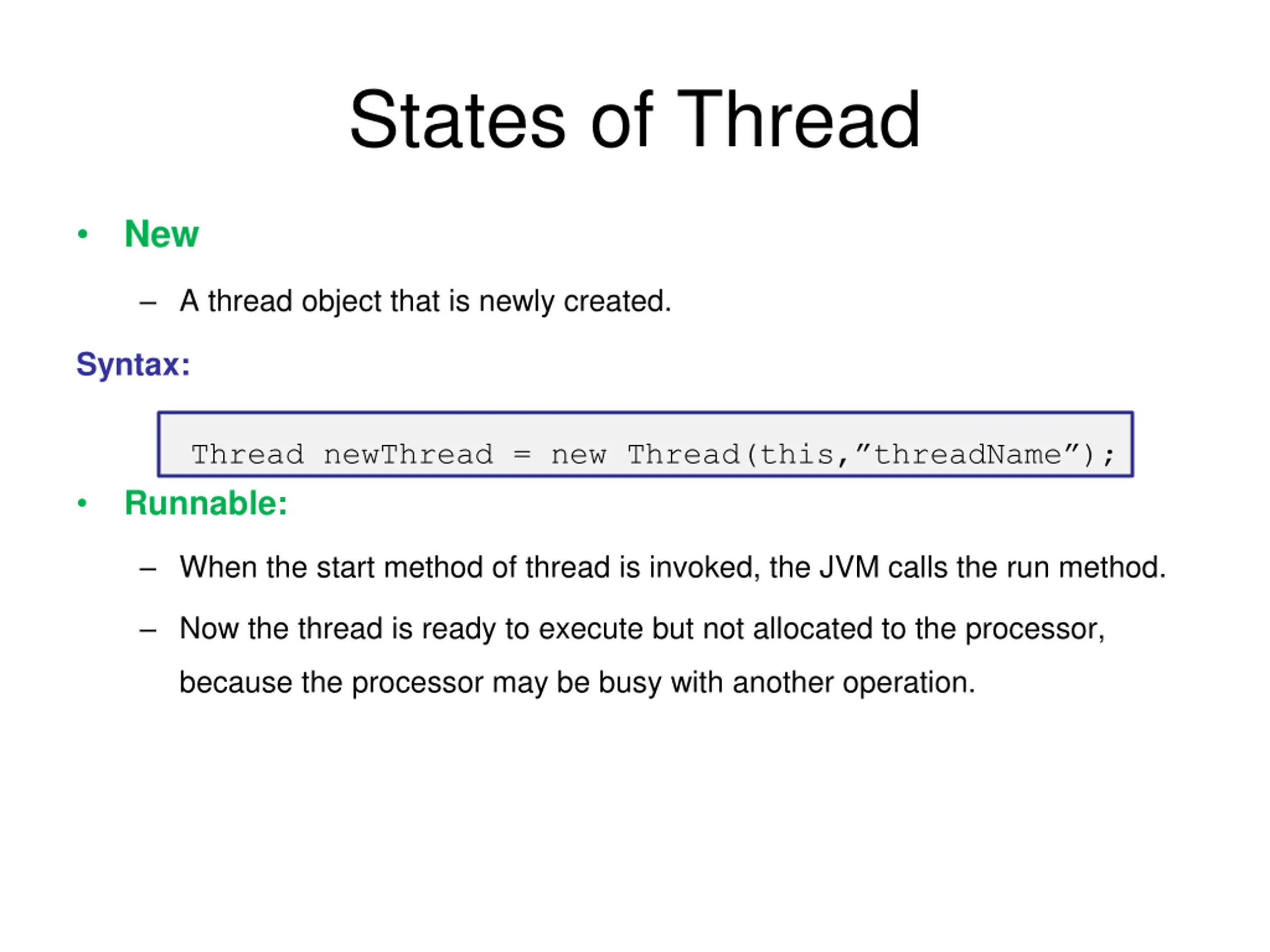 States of Thread

• New

– A thread object that is newly created.

Syntax:

Thread newThread = new Thread(this,”threadName”);

• Runnable:

– When the start method of thread is invoked, the JVM calls the run method.

– Now the thread is ready to execute but not allocated to the processor, because the processor may be busy with another operation.